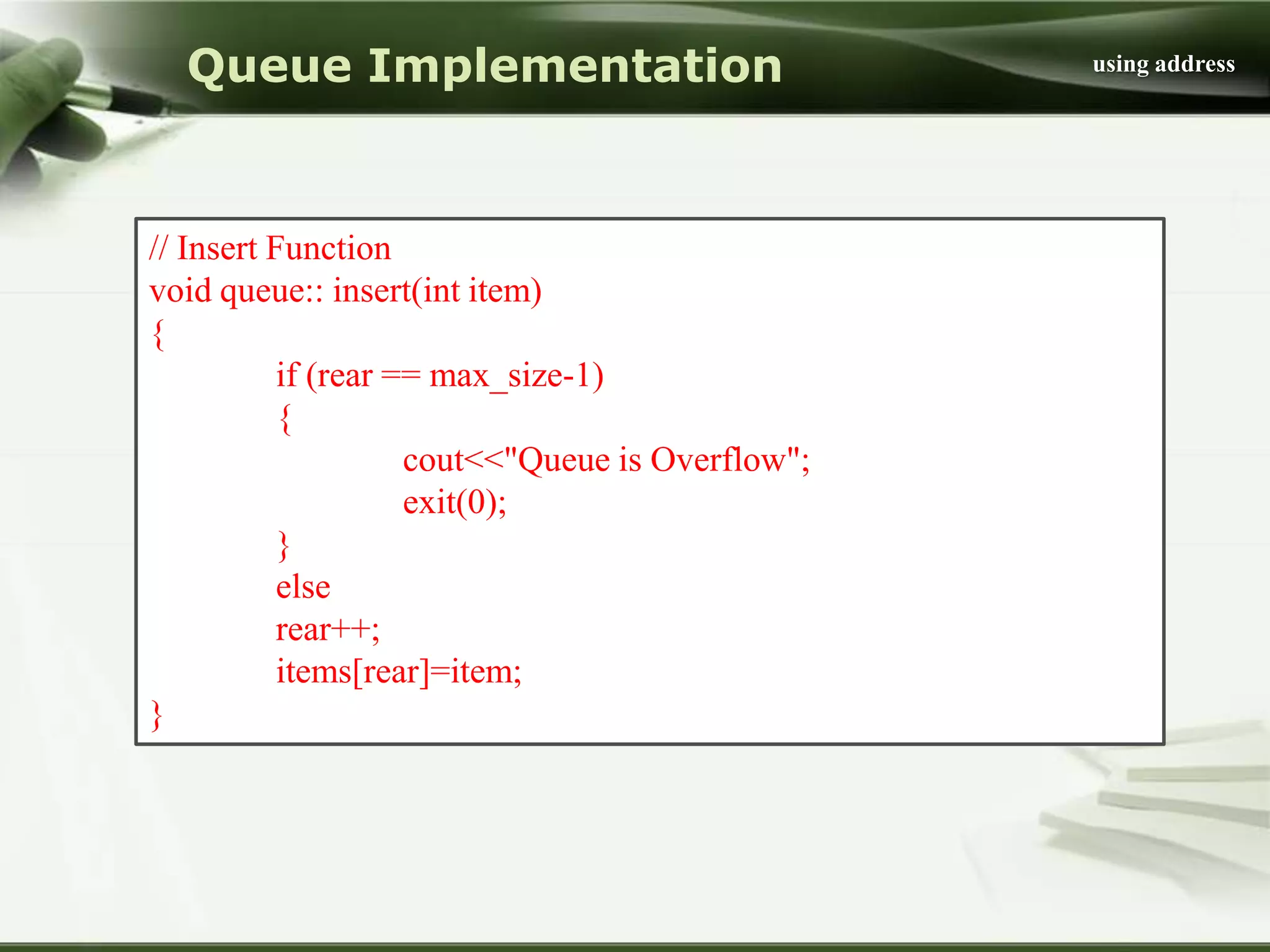 Queue Implementation

using address

// Insert Function
void queue:: insert(int item)
{
if (rear == max_size-1)
{
cout<<"Queue is Overflow";
exit(0);
}
else
rear++;
items[rear]=item;
}